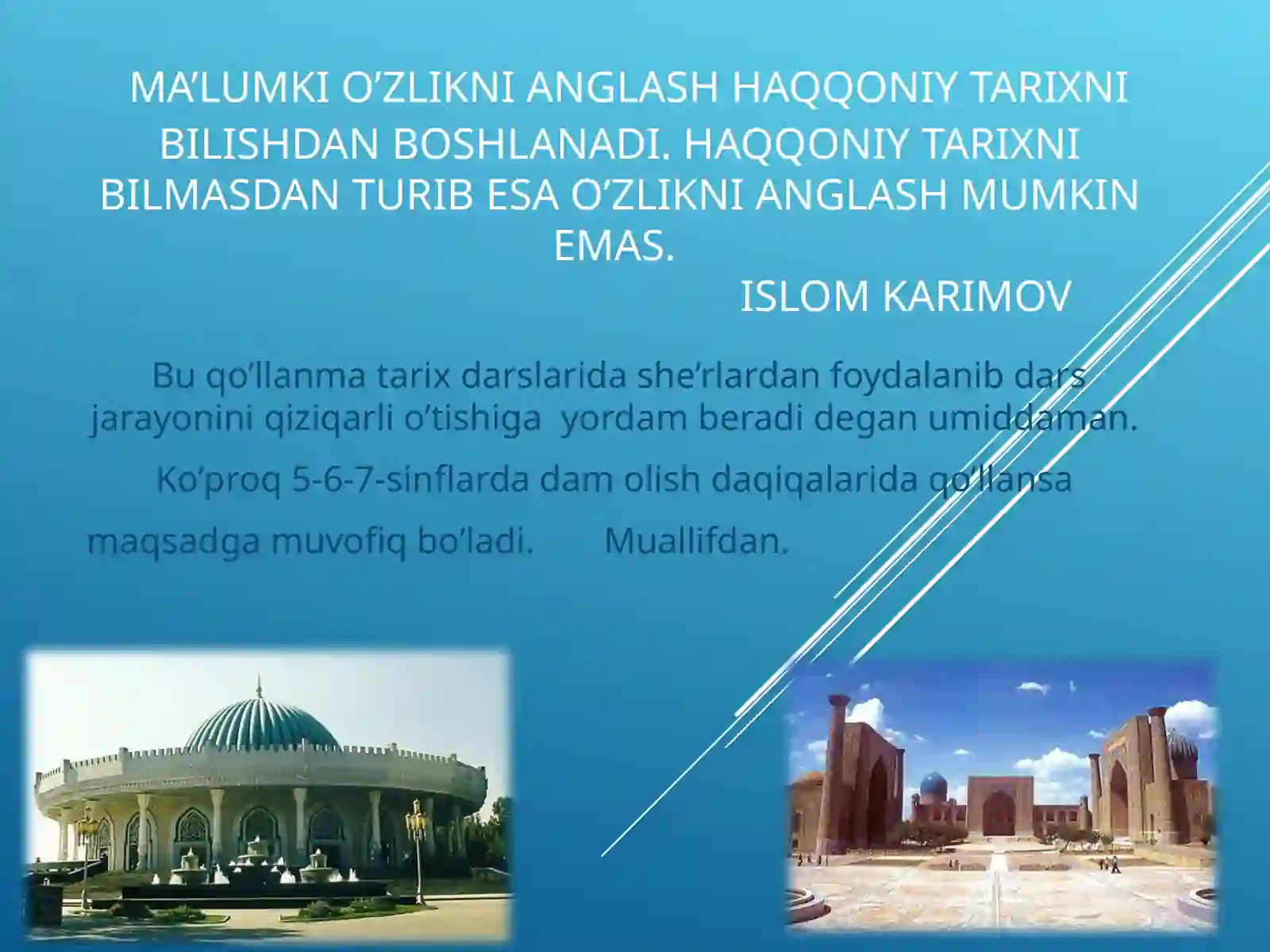 MA’LUMKI O’ZLIKNI ANGLASH HAQQONIY TARIXNI BILISHDAN BOSHLANADI. HAQQONIY TARIXNI BILMASDAN TURIB ESA O’ZLIKNI ANGLASH MUMKIN EMAS.
ISLOM KARIMOV

Bu qo’llanma tarix darslarida she’rlardan foydalanib dars jarayonini qiziqarli o’tishiga yordam beradi degan umiddaman.

Ko’proq 5-6-7-sinflarda dam olish daqiqalarida qo’llansa maqsadga muvofiq bo’ladi. Muallifdan.